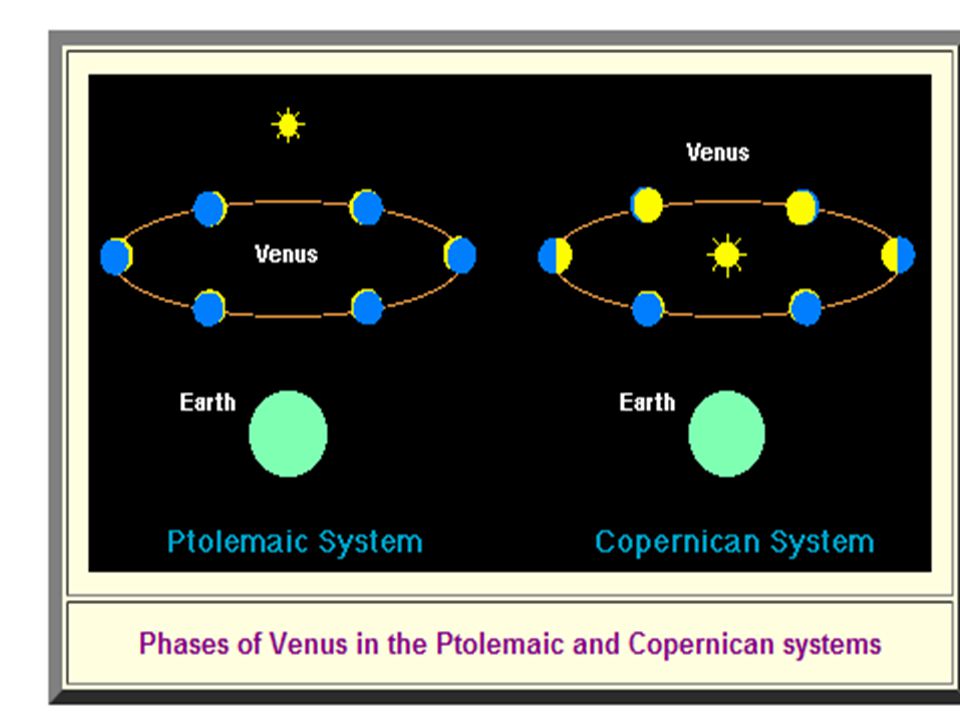 Venus

Earth

Ptolemaic System

Venus

Earth

Copernican System

Phases of Venus in the Ptolemaic and Copernican systems